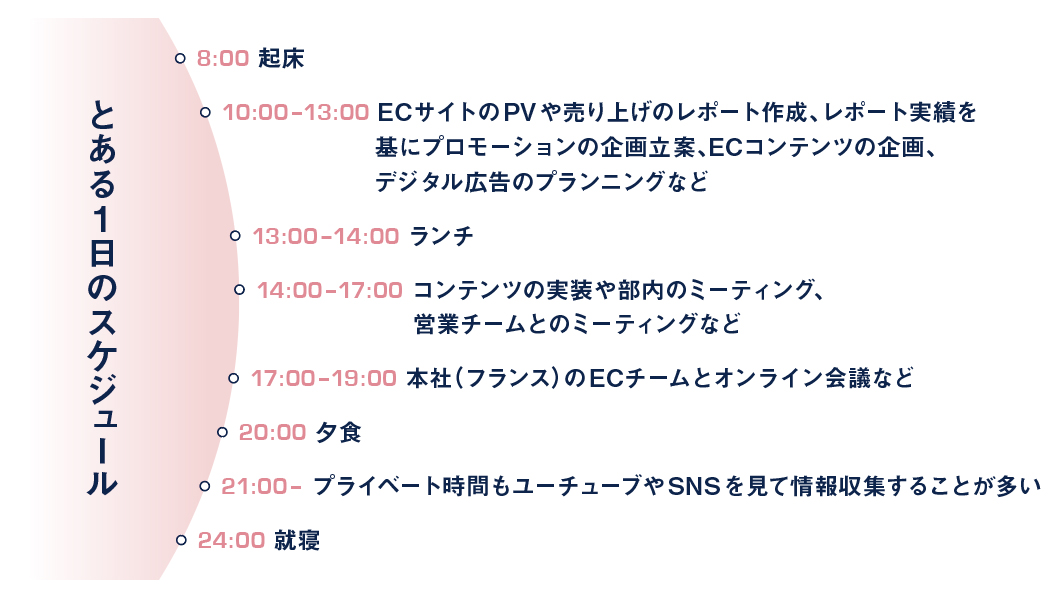 とある1日のスケジュール

8:00 起床

10:00-13:00 ECサイトのPVや売り上げのレポート作成、レポート実績を基にプロモーションの企画立案、ECコンテンツの企画、デジタル広告のプランニングなど

13:00-14:00 ランチ

14:00-17:00 コンテンツの実装や部内のミーティング、営業チームとのミーティングなど

17:00-19:00 本社（フランス）のECチームとオンライン会議など

20:00 夕食

21:00- プライベート時間もユーチューブやSNSを見て情報収集することが多い

24:00 就寝